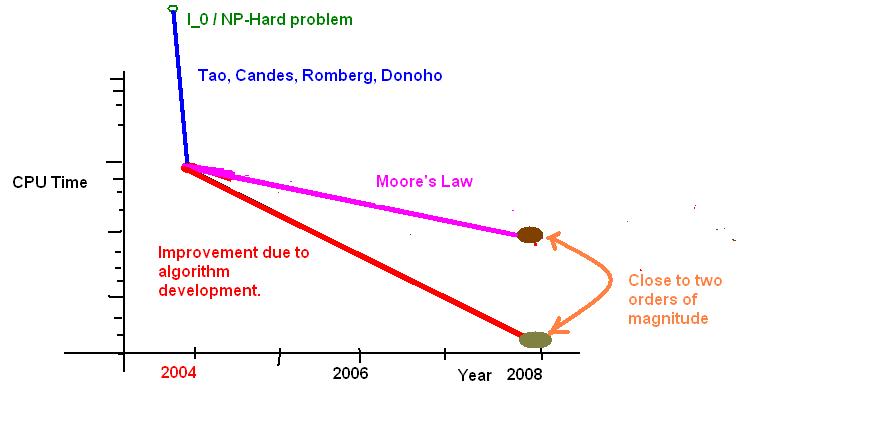 l_0 / NP-Hard problem

Tao, Candes, Romberg, Donoho

CPU Time

Moore's Law

Improvement due to algorithm development.

Close to two orders of magnitude

2004

2006

Year

2008